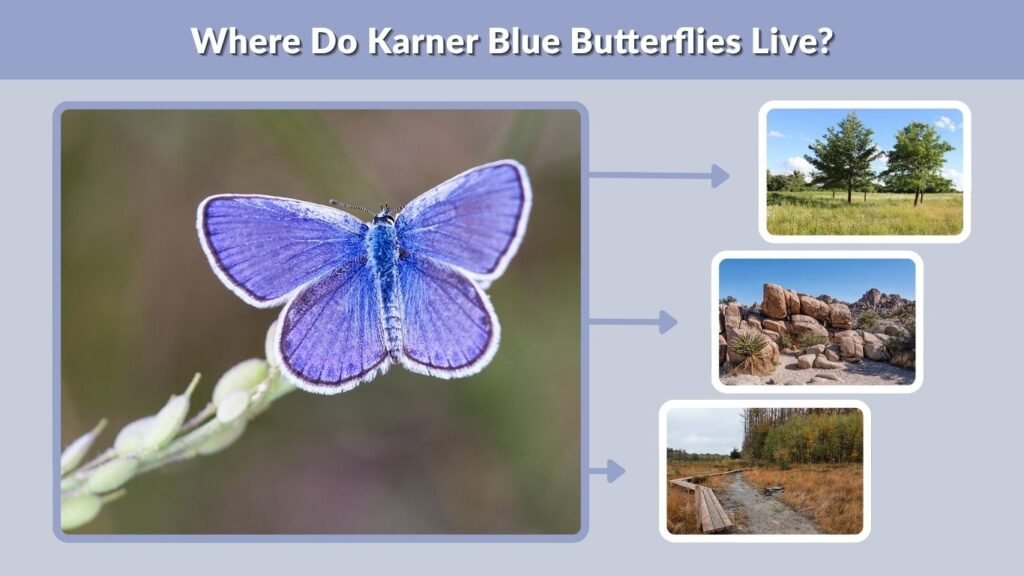 Where Do Karner Blue Butterflies Live?